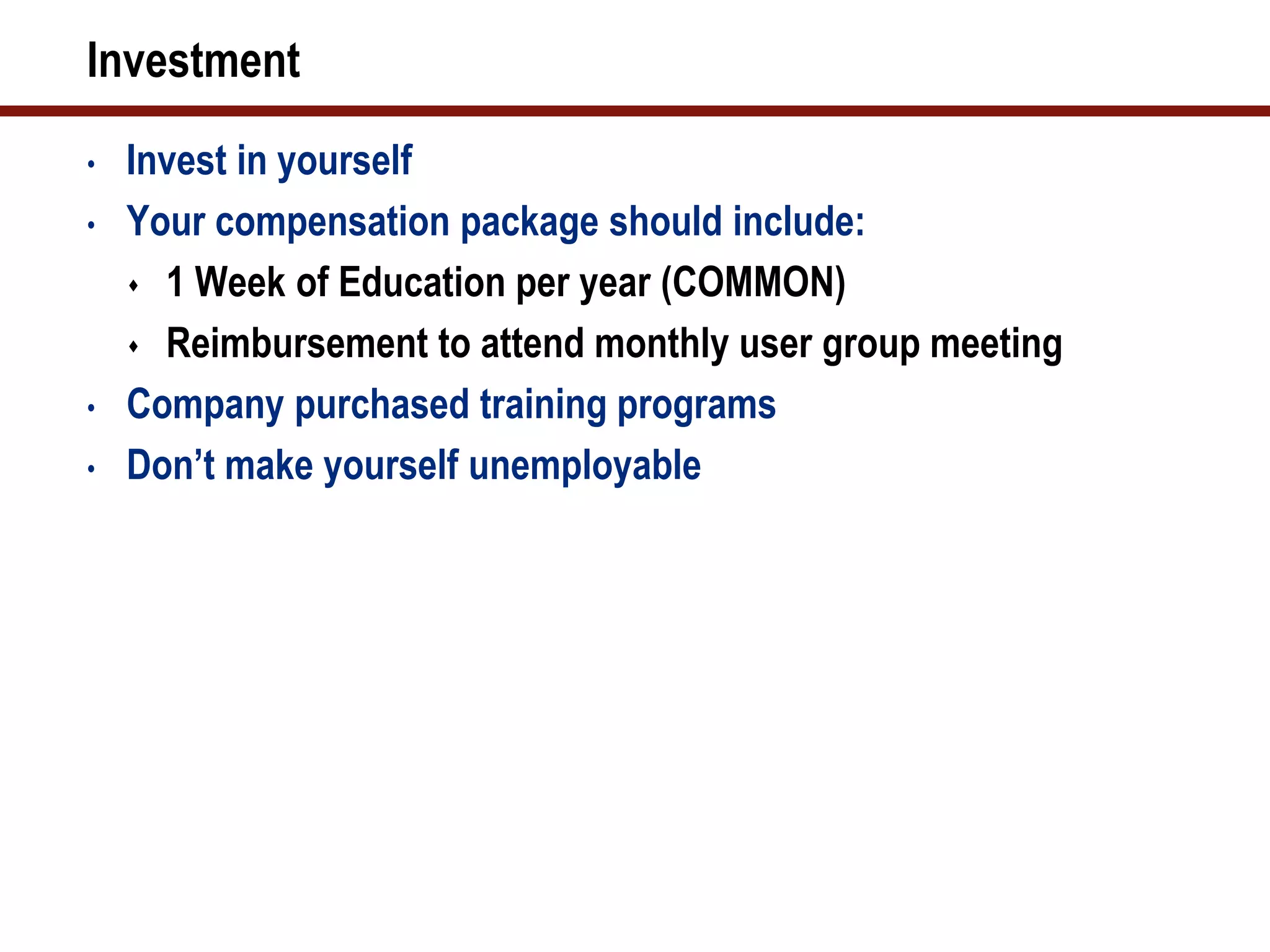 Investment

• Invest in yourself
• Your compensation package should include:
  ♦ 1 Week of Education per year (COMMON)
  ♦ Reimbursement to attend monthly user group meeting
• Company purchased training programs
• Don’t make yourself unemployable